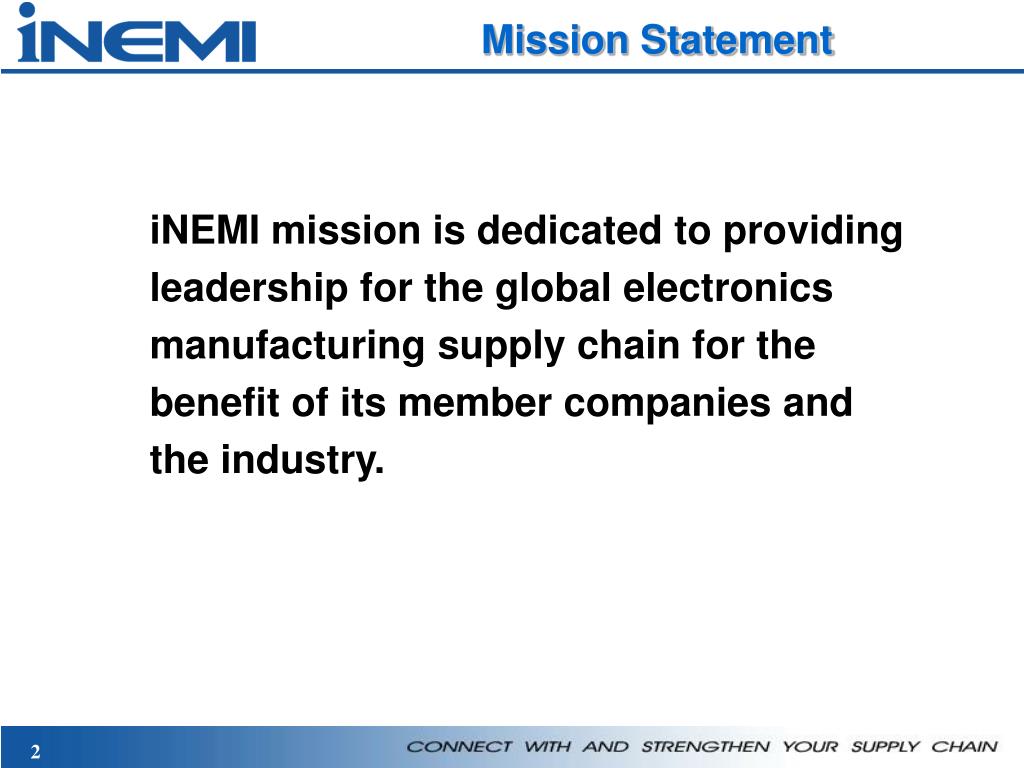 iNEMI

Mission Statement

iNEMI mission is dedicated to providing leadership for the global electronics manufacturing supply chain for the benefit of its member companies and the industry.

2

CONNECT WITH AND STRENGTHEN YOUR SUPPLY CHAIN